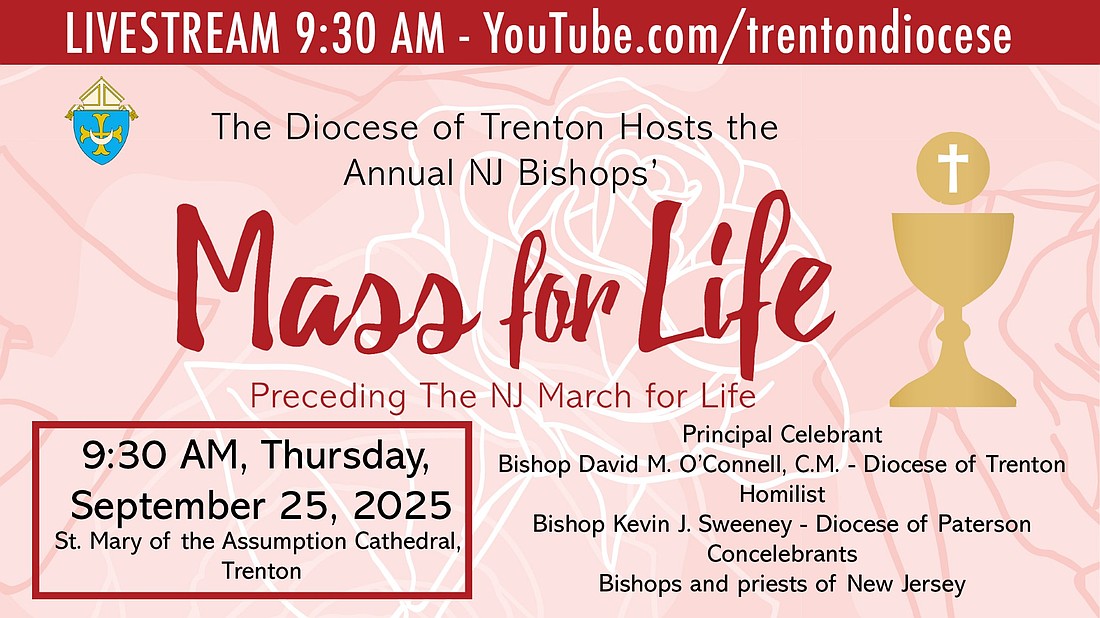 LIVESTREAM 9:30 AM - YouTube.com/trentondiocese

The Diocese of Trenton Hosts the Annual NJ Bishops'

Mass for Life

Preceding The NJ March for Life

9:30 AM, Thursday, September 25, 2025
St. Mary of the Assumption Cathedral, Trenton

Principal Celebrant
Bishop David M. O'Connell, C.M. - Diocese of Trenton
Homilist
Bishop Kevin J. Sweeney - Diocese of Paterson
Concelebrants
Bishops and priests of New Jersey